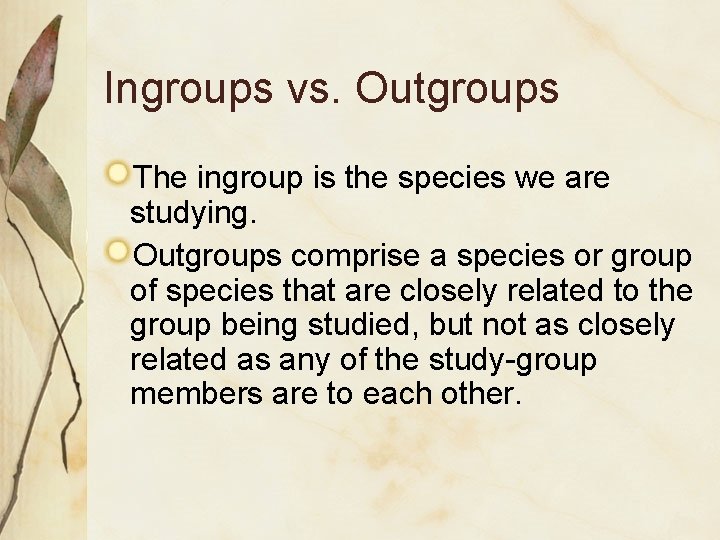 Ingroups vs. Outgroups

The ingroup is the species we are studying.

Outgroups comprise a species or group of species that are closely related to the group being studied, but not as closely related as any of the study-group members are to each other.